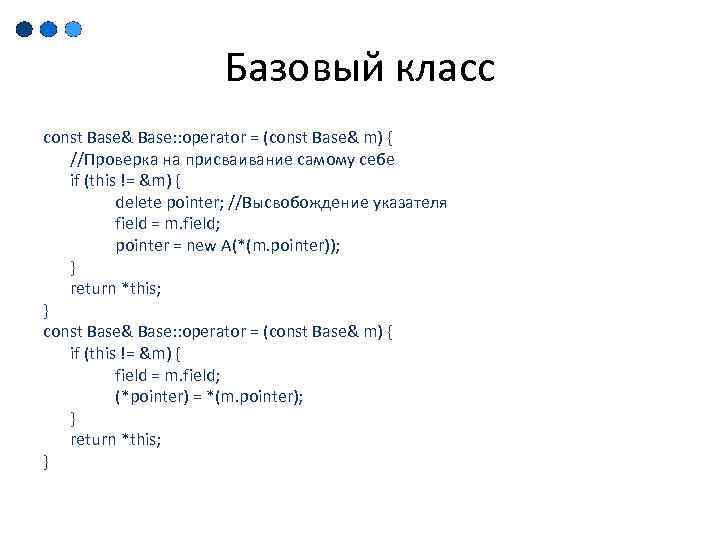 Базовый класс

const Base& Base::operator = (const Base& m) {
//Проверка на присваивание самому себе
if (this != &m) {
delete pointer; //Высвобождение указателя
field = m.field;
pointer = new A(*(m.pointer));
}
return *this;
}
const Base& Base::operator = (const Base& m) {
if (this != &m) {
field = m.field;
(*pointer) = *(m.pointer);
}
return *this;
}